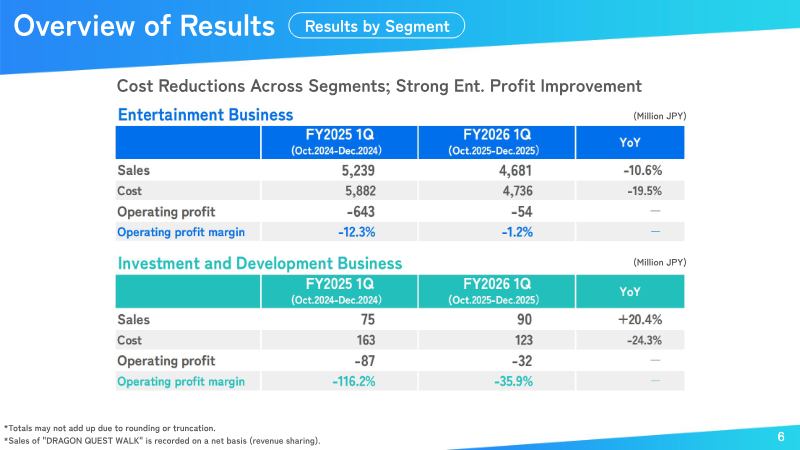 Overview of Results
Results by Segment

Cost Reductions Across Segments; Strong Ent. Profit Improvement

Entertainment Business

(Million JPY)

| | FY2025 1Q (Oct.2024-Dec.2024) | FY2026 1Q (Oct.2025-Dec.2025) | YoY |
|---|---|---|---|
| Sales | 5,239 | 4,681 | -10.6% |
| Cost | 5,882 | 4,736 | -19.5% |
| Operating profit | -643 | -54 | — |
| Operating profit margin | -12.3% | -1.2% | — |

Investment and Development Business

(Million JPY)

| | FY2025 1Q (Oct.2024-Dec.2024) | FY2026 1Q (Oct.2025-Dec.2025) | YoY |
|---|---|---|---|
| Sales | 75 | 90 | +20.4% |
| Cost | 163 | 123 | -24.3% |
| Operating profit | -87 | -32 | — |
| Operating profit margin | -116.2% | -35.9% | — |

*Totals may not add up due to rounding or truncation.
*Sales of "DRAGON QUEST WALK" is recorded on a net basis (revenue sharing).

6